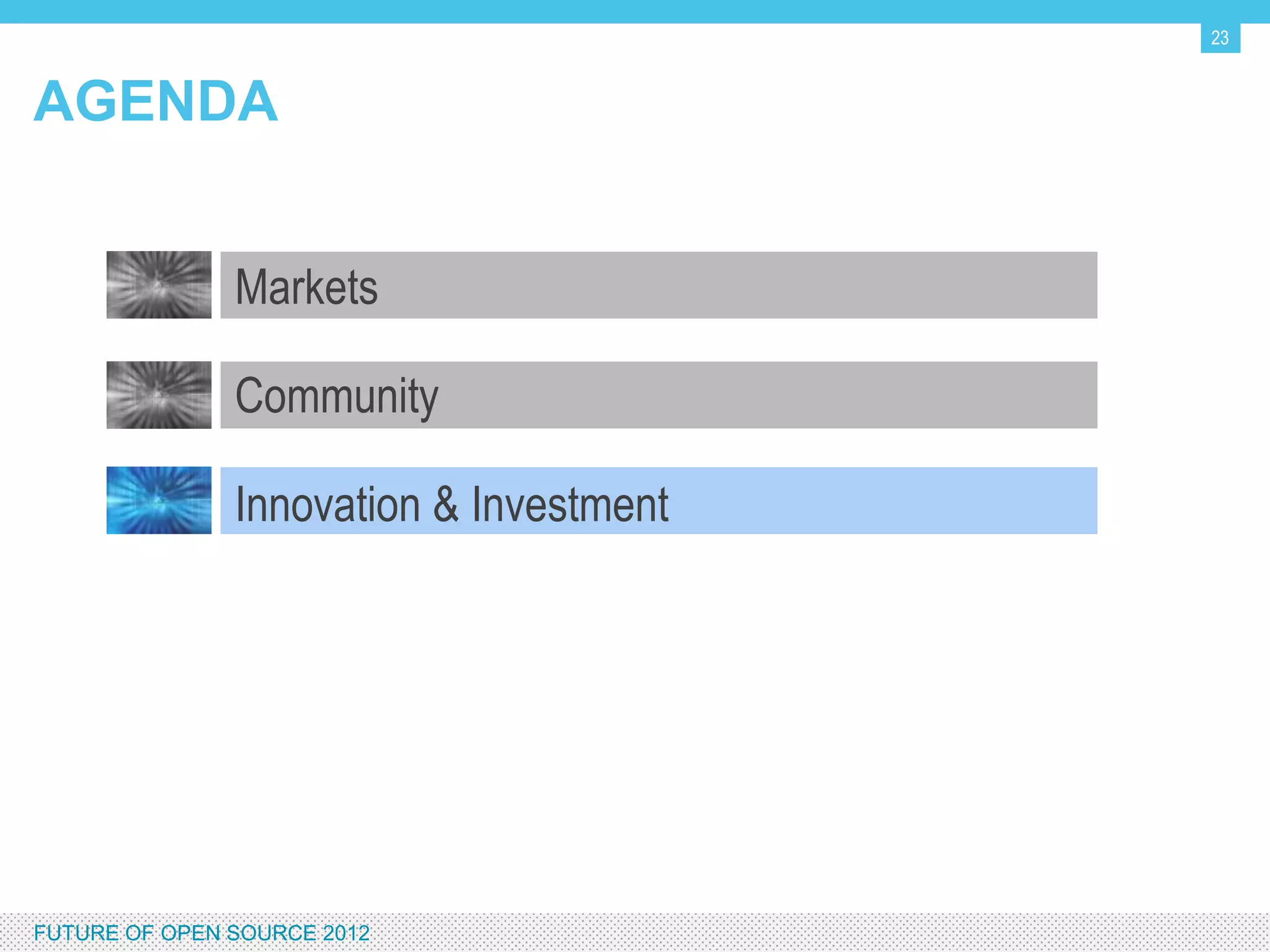 23

AGENDA

Markets

Community

Innovation & Investment

FUTURE OF OPEN SOURCE 2012